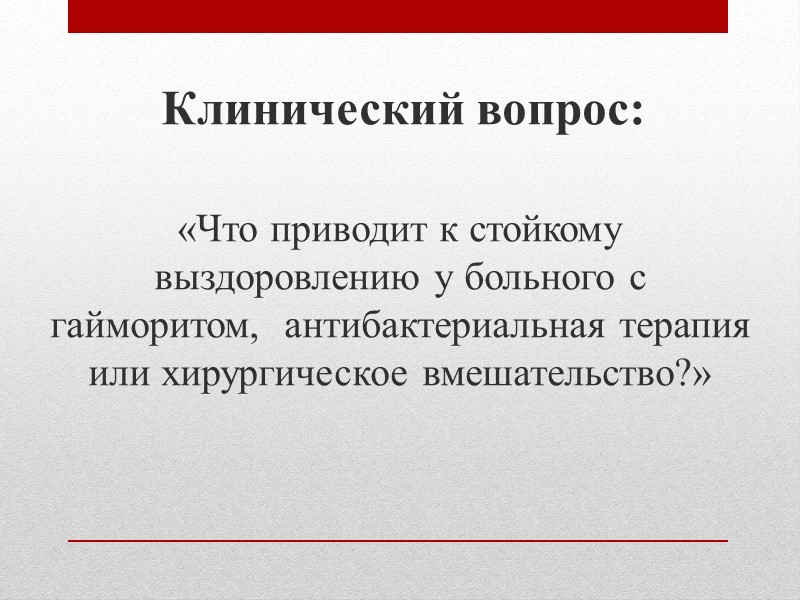 Клинический вопрос:

«Что приводит к стойкому выздоровлению у больного с гайморитом,  антибактериальная терапия или хирургическое вмешательство?»